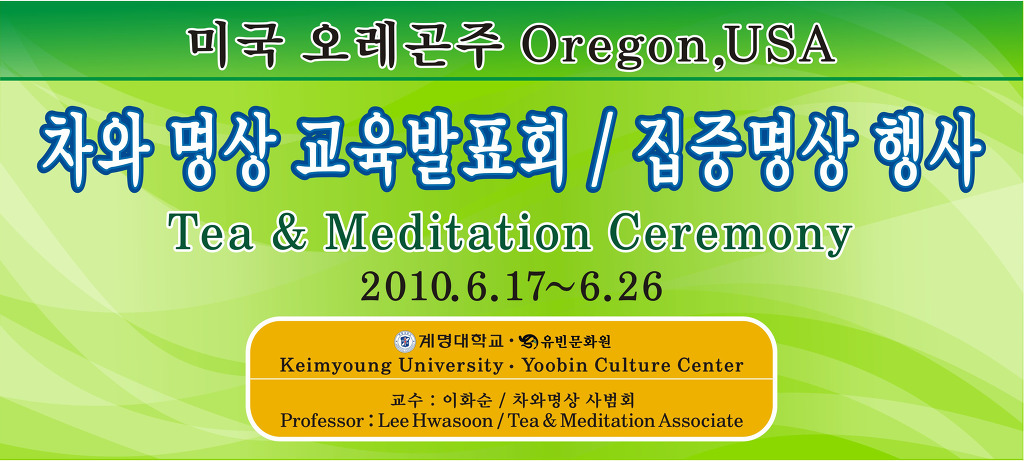 미국 오레곤주 Oregon,USA

차와 명상 교육발표회 / 집중명상 행사

Tea & Meditation Ceremony

2010.6.17~6.26

계명대학교 · 유빈문화원
Keimyoung University · Yoobin Culture Center

교수 : 이화순 / 차와명상 사범회
Professor : Lee Hwasoon / Tea & Meditation Associate